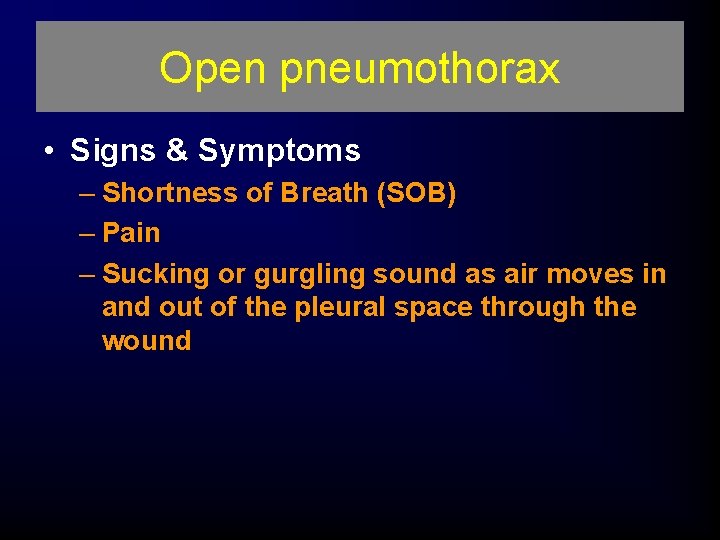 Open pneumothorax

• Signs & Symptoms
– Shortness of Breath (SOB)
– Pain
– Sucking or gurgling sound as air moves in and out of the pleural space through the wound